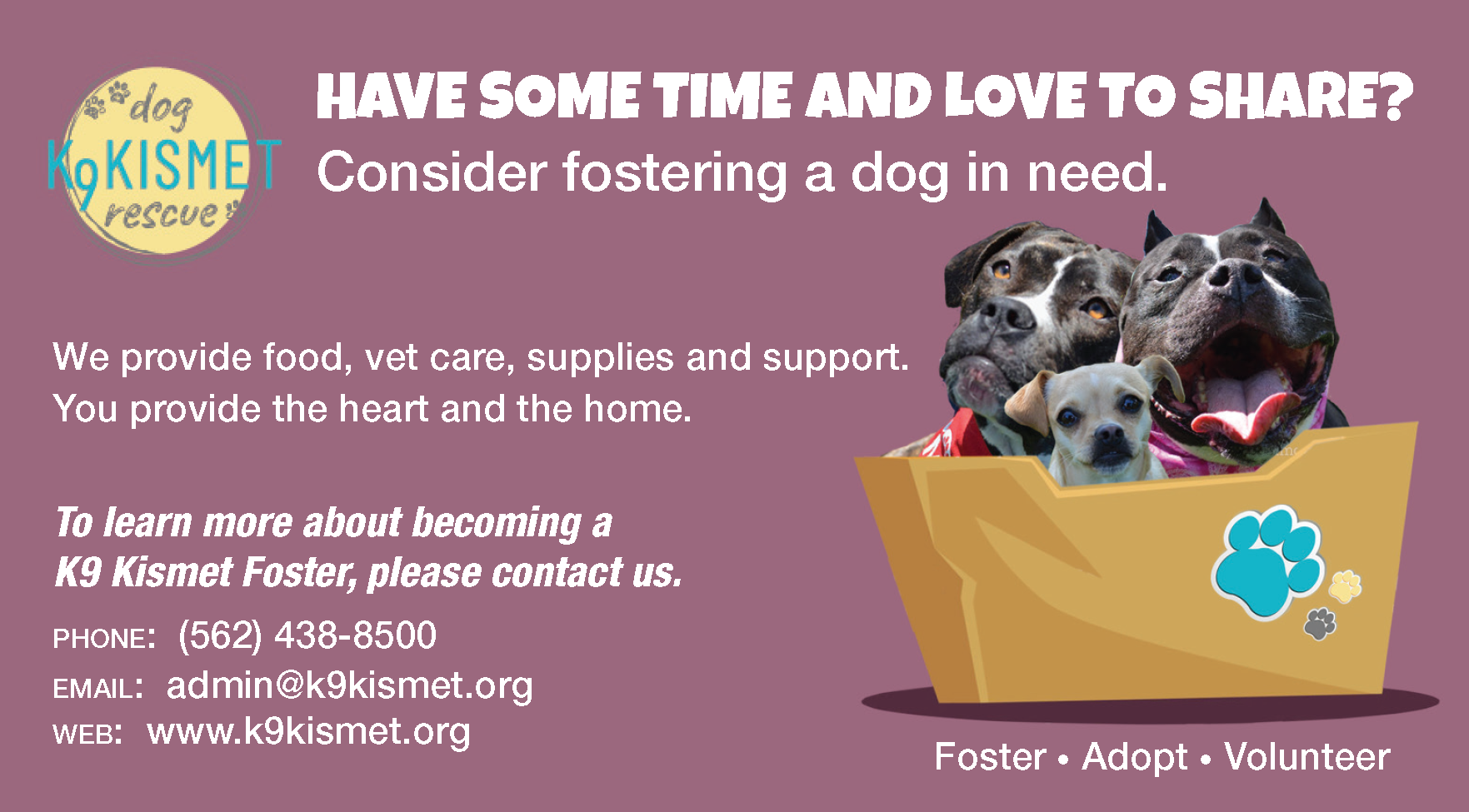 dog
K9KISMET
rescue

HAVE SOME TIME AND LOVE TO SHARE?
Consider fostering a dog in need.

We provide food, vet care, supplies and support. You provide the heart and the home.

To learn more about becoming a K9 Kismet Foster, please contact us.

PHONE: (562) 438-8500
EMAIL: admin@k9kismet.org
WEB: www.k9kismet.org

Foster • Adopt • Volunteer